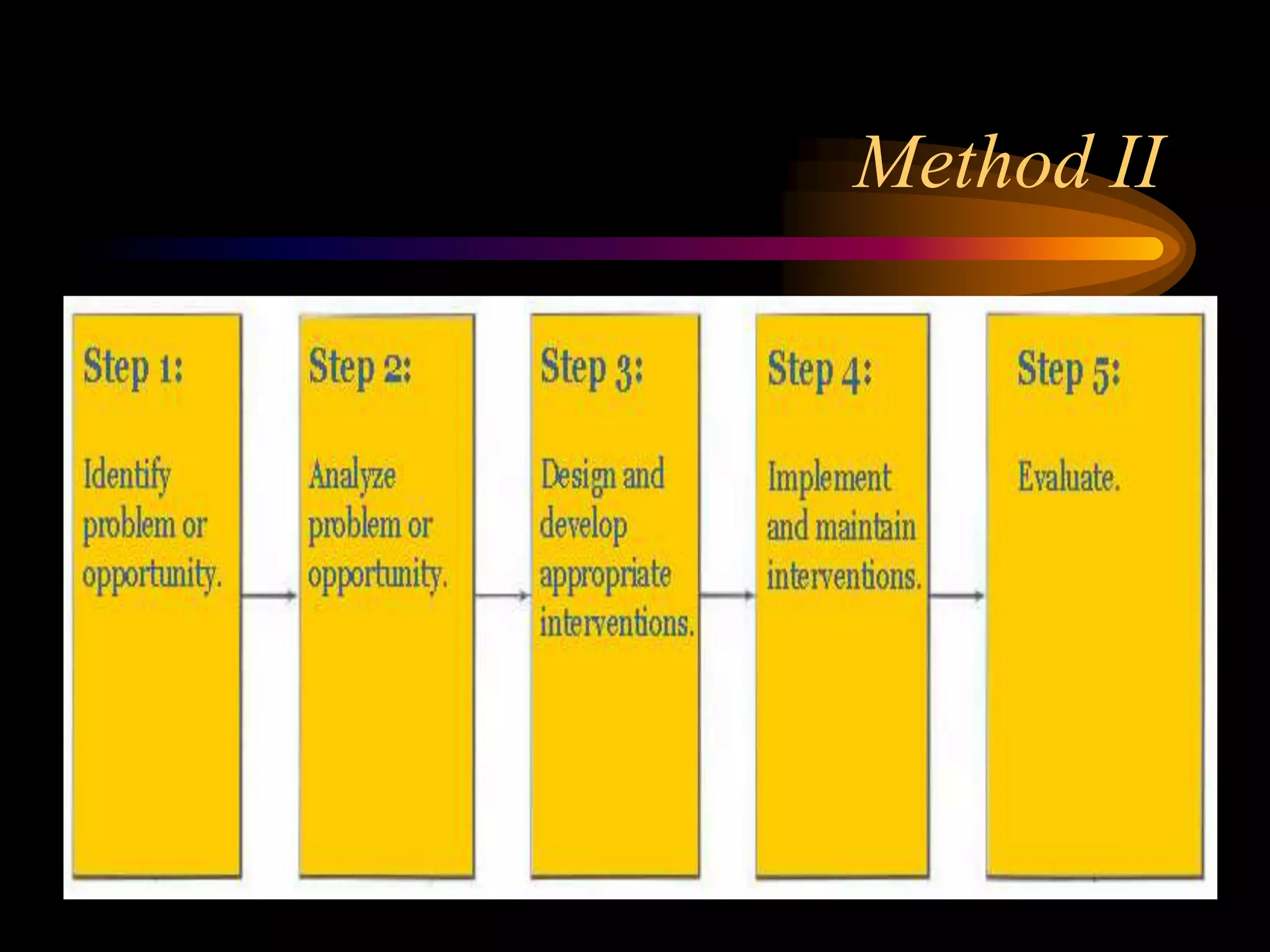 Method II

Step 1:

Identify problem or opportunity.

Step 2:

Analyze problem or opportunity.

Step 3:

Design and develop appropriate interventions.

Step 4:

Implement and maintain interventions.

Step 5:

Evaluate.